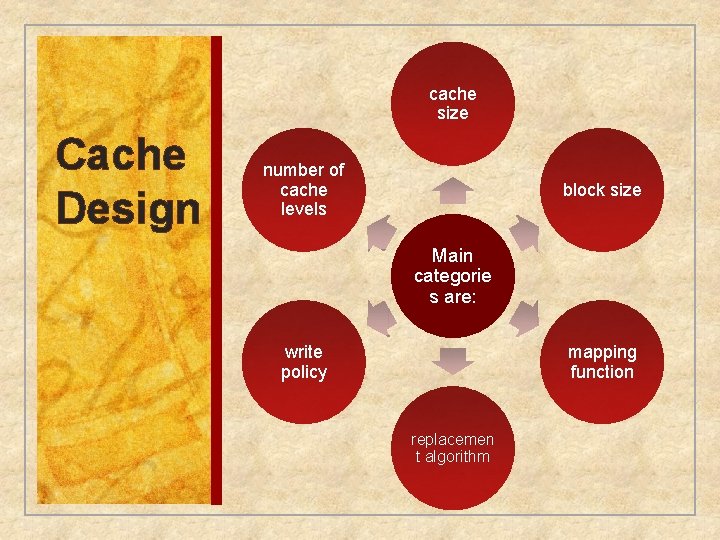 Cache Design

Main categorie s are:

cache size

block size

mapping function

replacemen t algorithm

write policy

number of cache levels